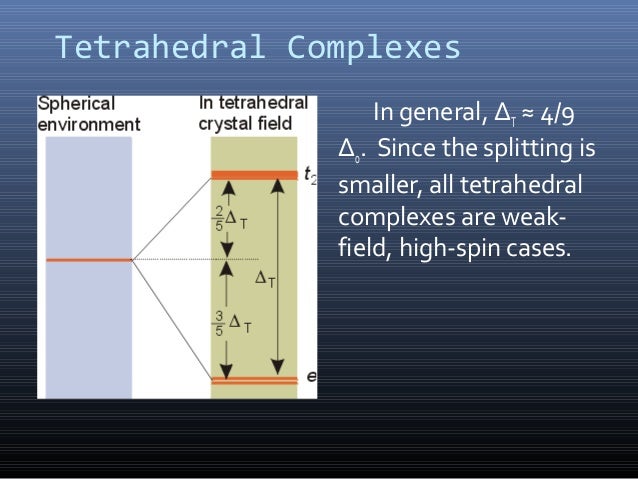 Tetrahedral Complexes

Spherical environment

In tetrahedral crystal field

$t_2$

$\frac{2}{5}\Delta_T$

$\Delta_T$

$\frac{3}{5}\Delta_T$

$e$

In general, $\Delta_T \approx 4/9$ $\Delta_o$. Since the splitting is smaller, all tetrahedral complexes are weak-field, high-spin cases.